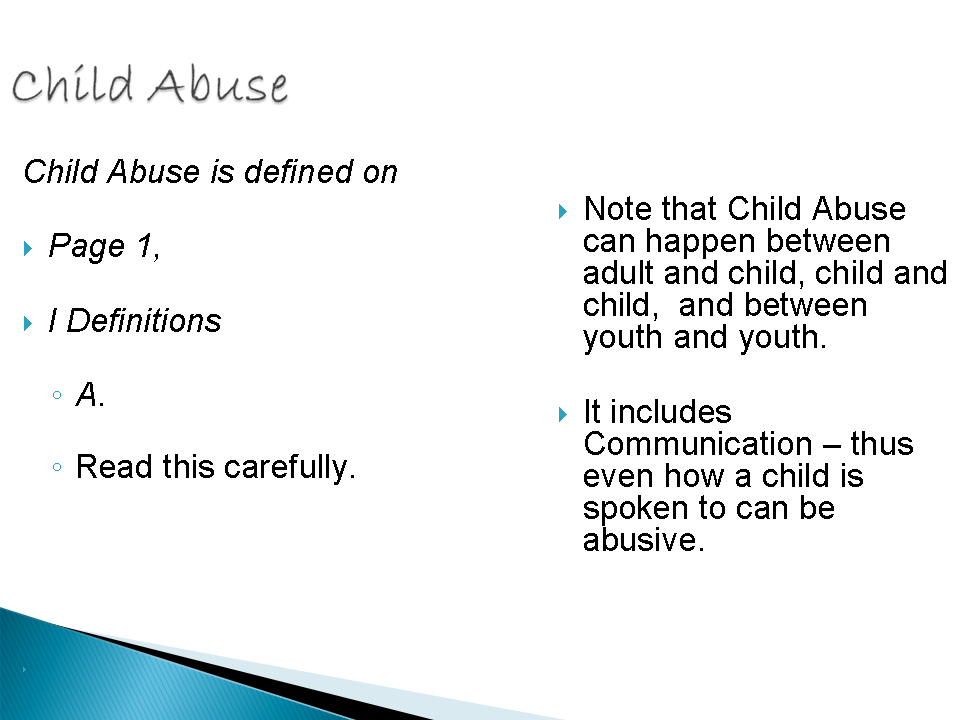 Child Abuse

Child Abuse is defined on

Page 1,

I Definitions

A.

Read this carefully.

Note that Child Abuse can happen between adult and child, child and child, and between youth and youth.

It includes Communication – thus even how a child is spoken to can be abusive.